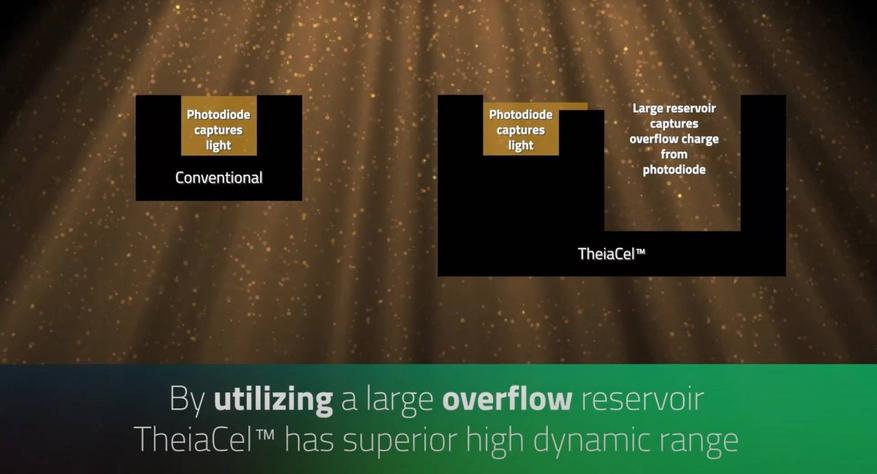 Photodiode captures light

Conventional

Photodiode captures light

Large reservoir captures overflow charge from photodiode

TheiaCel™

By utilizing a large overflow reservoir TheiaCel™ has superior high dynamic range